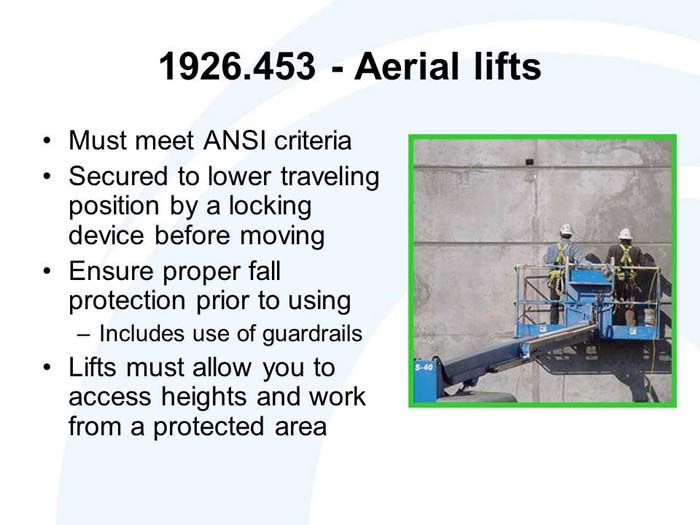 1926.453 - Aerial lifts

• Must meet ANSI criteria
• Secured to lower traveling position by a locking device before moving
• Ensure proper fall protection prior to using
– Includes use of guardrails
• Lifts must allow you to access heights and work from a protected area

S-40